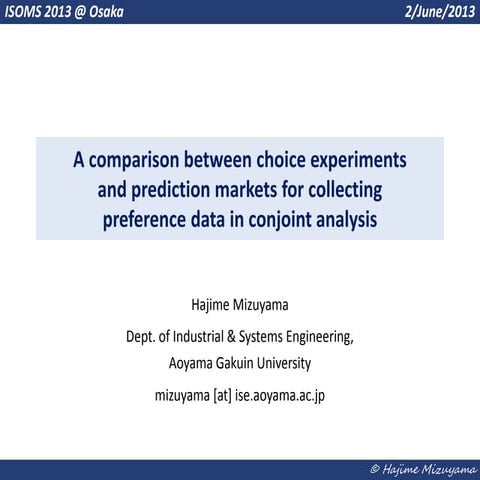 ISOMS 2013 @ Osaka

2/June/2013

A comparison between choice experiments and prediction markets for collecting preference data in conjoint analysis

Hajime Mizuyama

Dept. of Industrial & Systems Engineering, Aoyama Gakuin University

mizuyama [at] ise.aoyama.ac.jp

© Hajime Mizuyama